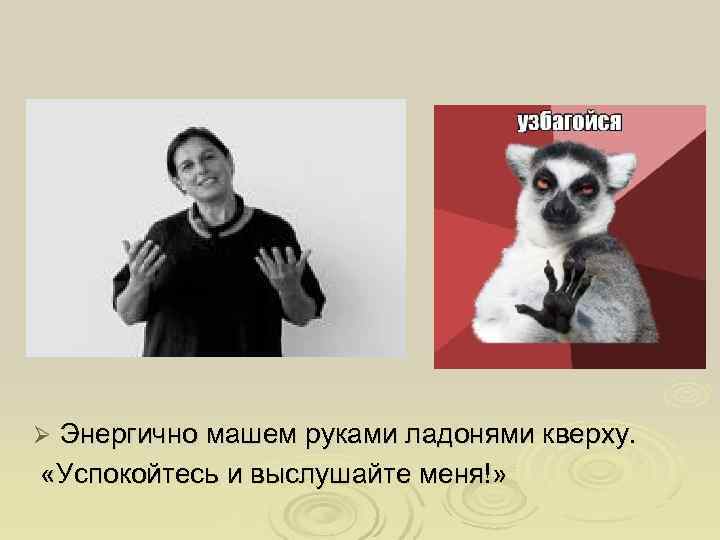 узбагойся

➢ Энергично машем руками ладонями кверху.
«Успокойтесь и выслушайте меня!»